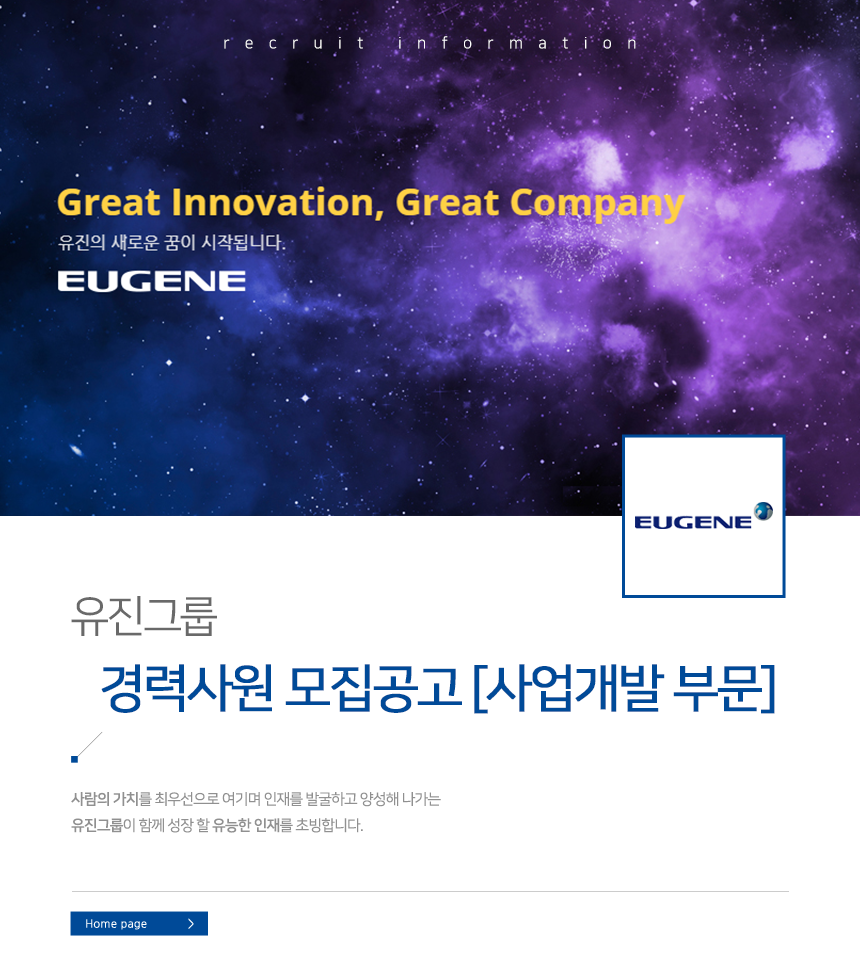 recruit information

Great Innovation, Great Company
유진의 새로운 꿈이 시작됩니다.
EUGENE

EUGENE

유진그룹
경력사원 모집공고 [사업개발 부문]

사람의 가치를 최우선으로 여기며 인재를 발굴하고 양성해 나가는
유진그룹이 함께 성장 할 유능한 인재를 초빙합니다.

Home page >